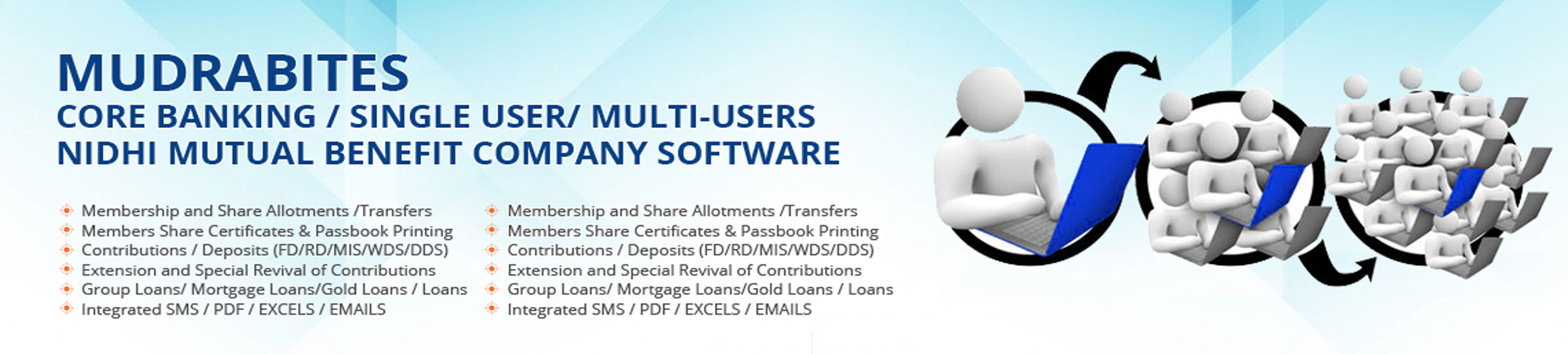 MUDRABITES
CORE BANKING / SINGLE USER/ MULTI-USERS
NIDHI MUTUAL BENEFIT COMPANY SOFTWARE

Membership and Share Allotments /Transfers
Members Share Certificates & Passbook Printing
Contributions / Deposits (FD/RD/MIS/WDS/DDS)
Extension and Special Revival of Contributions
Group Loans/ Mortgage Loans/Gold Loans / Loans
Integrated SMS / PDF / EXCELS / EMAILS

Membership and Share Allotments /Transfers
Members Share Certificates & Passbook Printing
Contributions / Deposits (FD/RD/MIS/WDS/DDS)
Extension and Special Revival of Contributions
Group Loans/ Mortgage Loans/Gold Loans / Loans
Integrated SMS / PDF / EXCELS / EMAILS